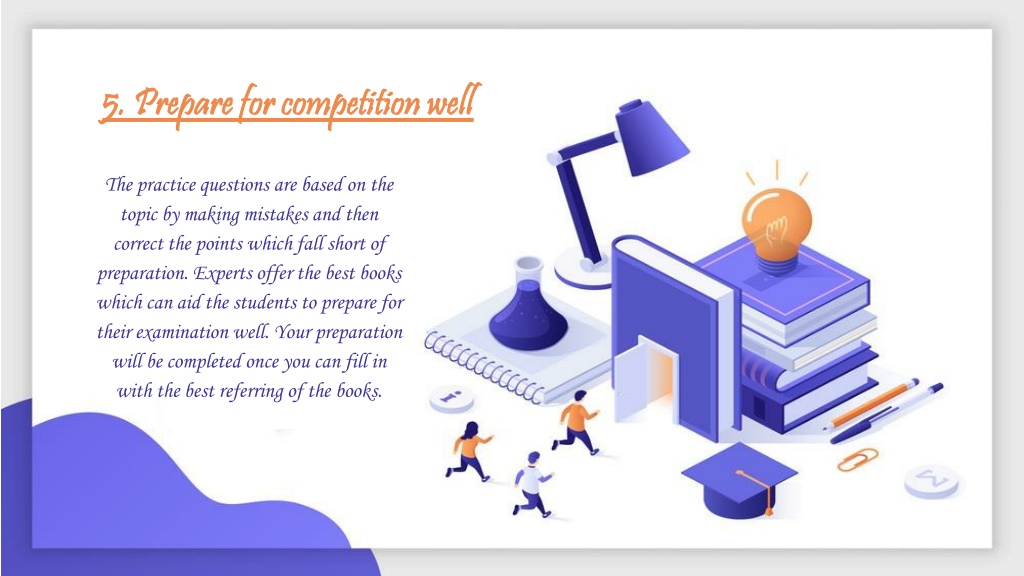 5. Prepare for competition well

The practice questions are based on the topic by making mistakes and then correct the points which fall short of preparation. Experts offer the best books which can aid the students to prepare for their examination well. Your preparation will be completed once you can fill in with the best referring of the books.